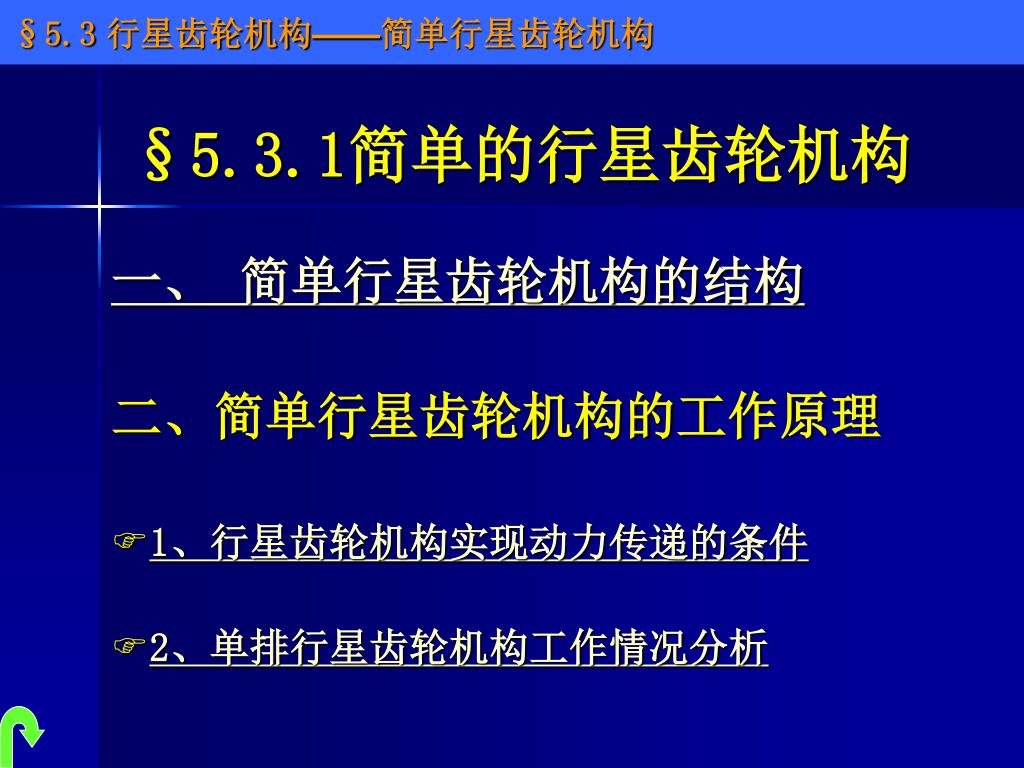 §5.3 行星齿轮机构——简单行星齿轮机构

§5.3.1简单的行星齿轮机构

一、 简单行星齿轮机构的结构

二、简单行星齿轮机构的工作原理

☞1、行星齿轮机构实现动力传递的条件

☞2、单排行星齿轮机构工作情况分析